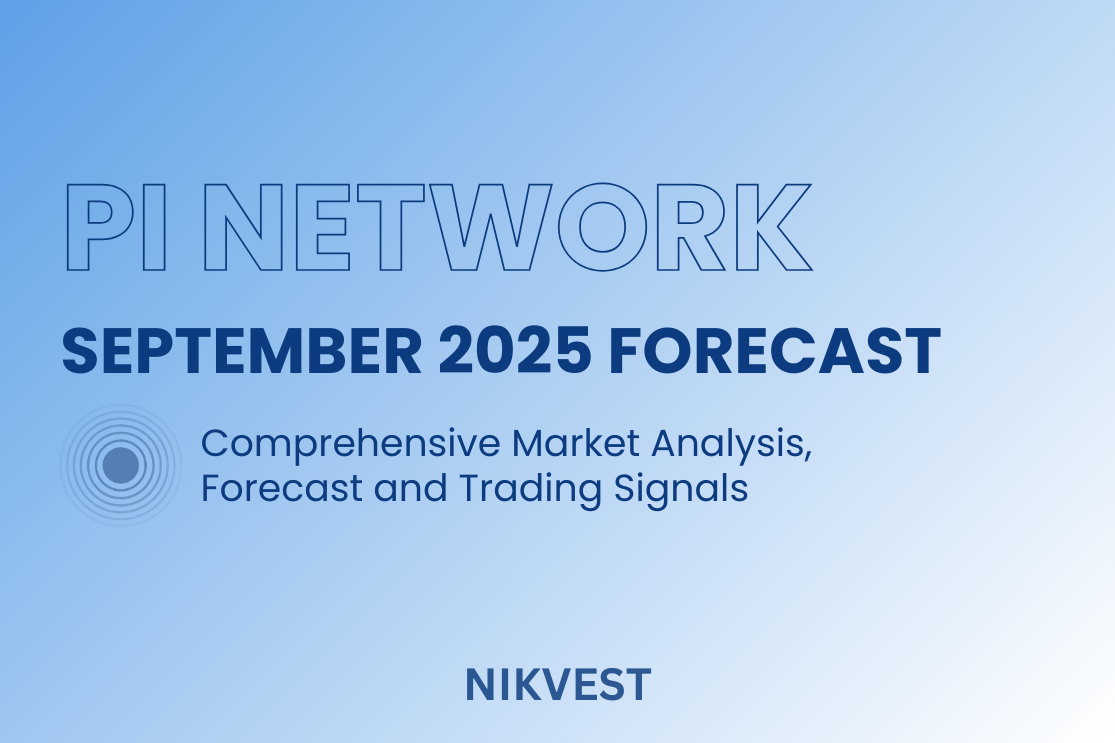 PI NETWORK
SEPTEMBER 2025 FORECAST

Comprehensive Market Analysis, Forecast and Trading Signals

NIKVEST